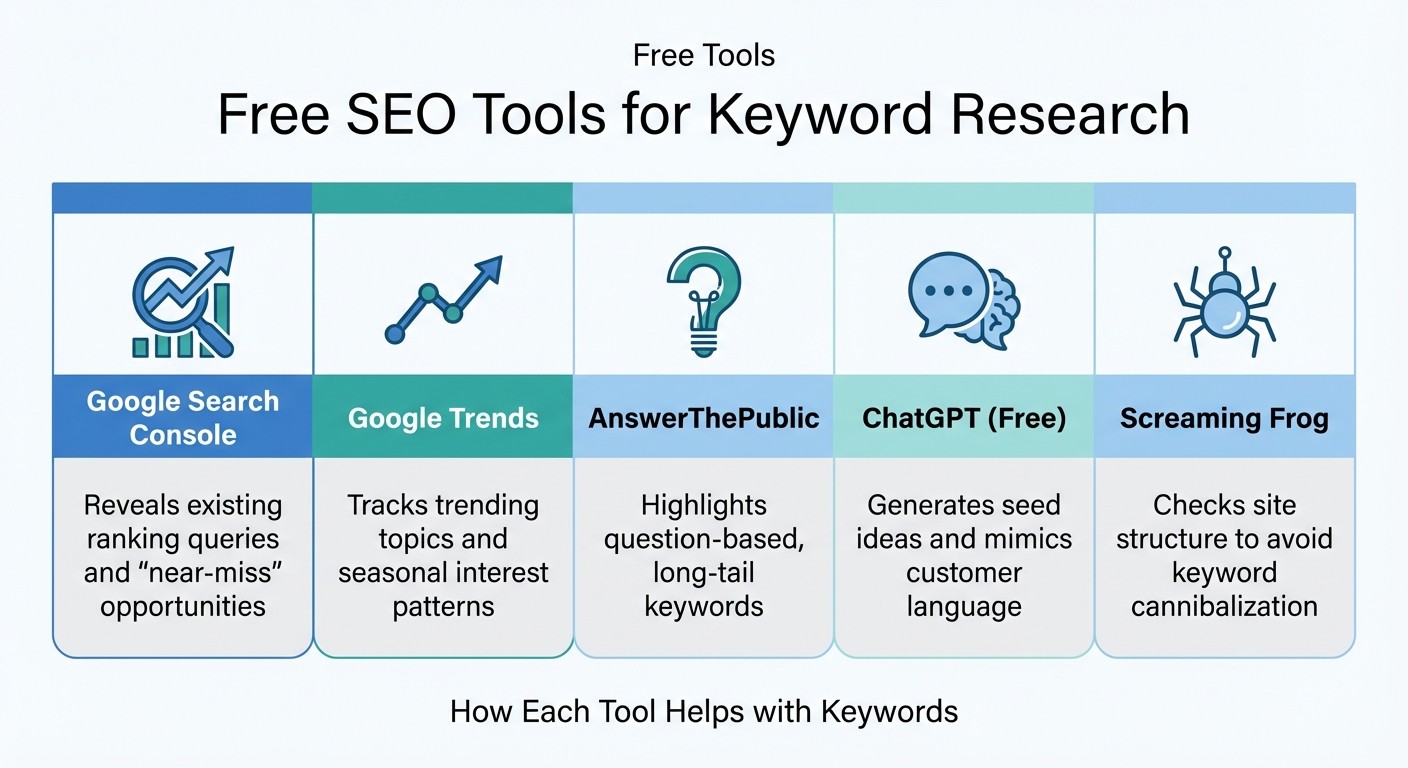 Free Tools

Free SEO Tools for Keyword Research

| Google Search Console | Google Trends | AnswerThePublic | ChatGPT (Free) | Screaming Frog |
|---|---|---|---|---|
| Reveals existing ranking queries and “near-miss” opportunities | Tracks trending topics and seasonal interest patterns | Highlights question-based, long-tail keywords | Generates seed ideas and mimics customer language | Checks site structure to avoid keyword cannibalization |

How Each Tool Helps with Keywords